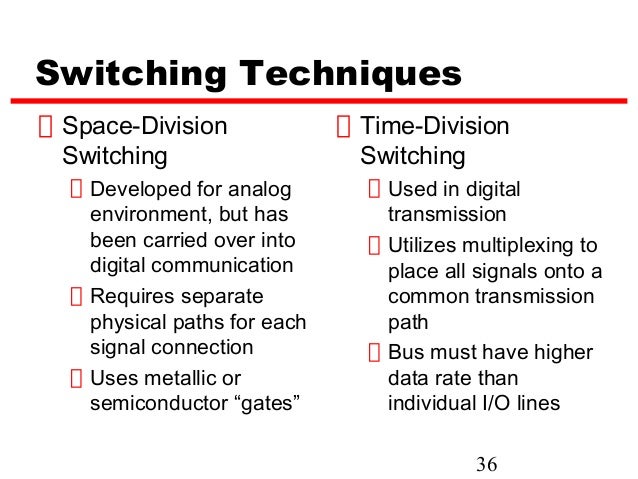 Switching Techniques

 Space-Division Switching

 Developed for analog environment, but has been carried over into digital communication

 Requires separate physical paths for each signal connection

 Uses metallic or semiconductor “gates”

 Time-Division Switching

 Used in digital transmission

 Utilizes multiplexing to place all signals onto a common transmission path

 Bus must have higher data rate than individual I/O lines

36